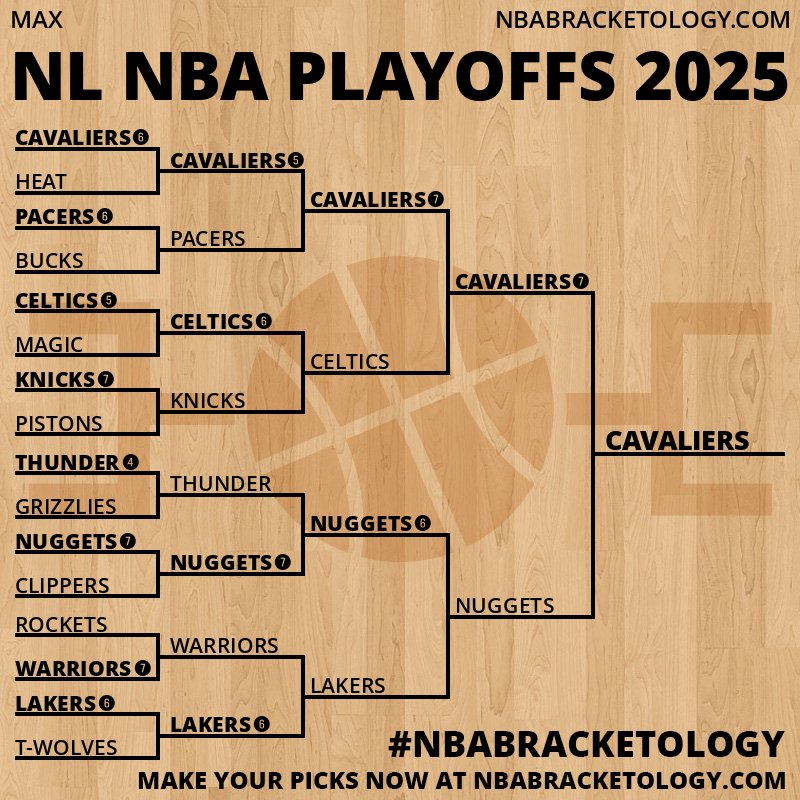 MAX
NBABRACKETOLOGY.COM

NL NBA PLAYOFFS 2025

CAVALIERS 6
HEAT
PACERS 6
BUCKS
CELTICS 5
MAGIC
KNICKS 7
PISTONS
THUNDER 4
GRIZZLIES
NUGGETS 7
CLIPPERS
ROCKETS
WARRIORS 7
LAKERS 6
T-WOLVES

CAVALIERS 5
PACERS
CELTICS 6
KNICKS
THUNDER
NUGGETS 7
WARRIORS
LAKERS 6

CAVALIERS 7
CELTICS
NUGGETS 6
LAKERS

CAVALIERS 7
NUGGETS

CAVALIERS

#NBABRACKETOLOGY
MAKE YOUR PICKS NOW AT NBABRACKETOLOGY.COM